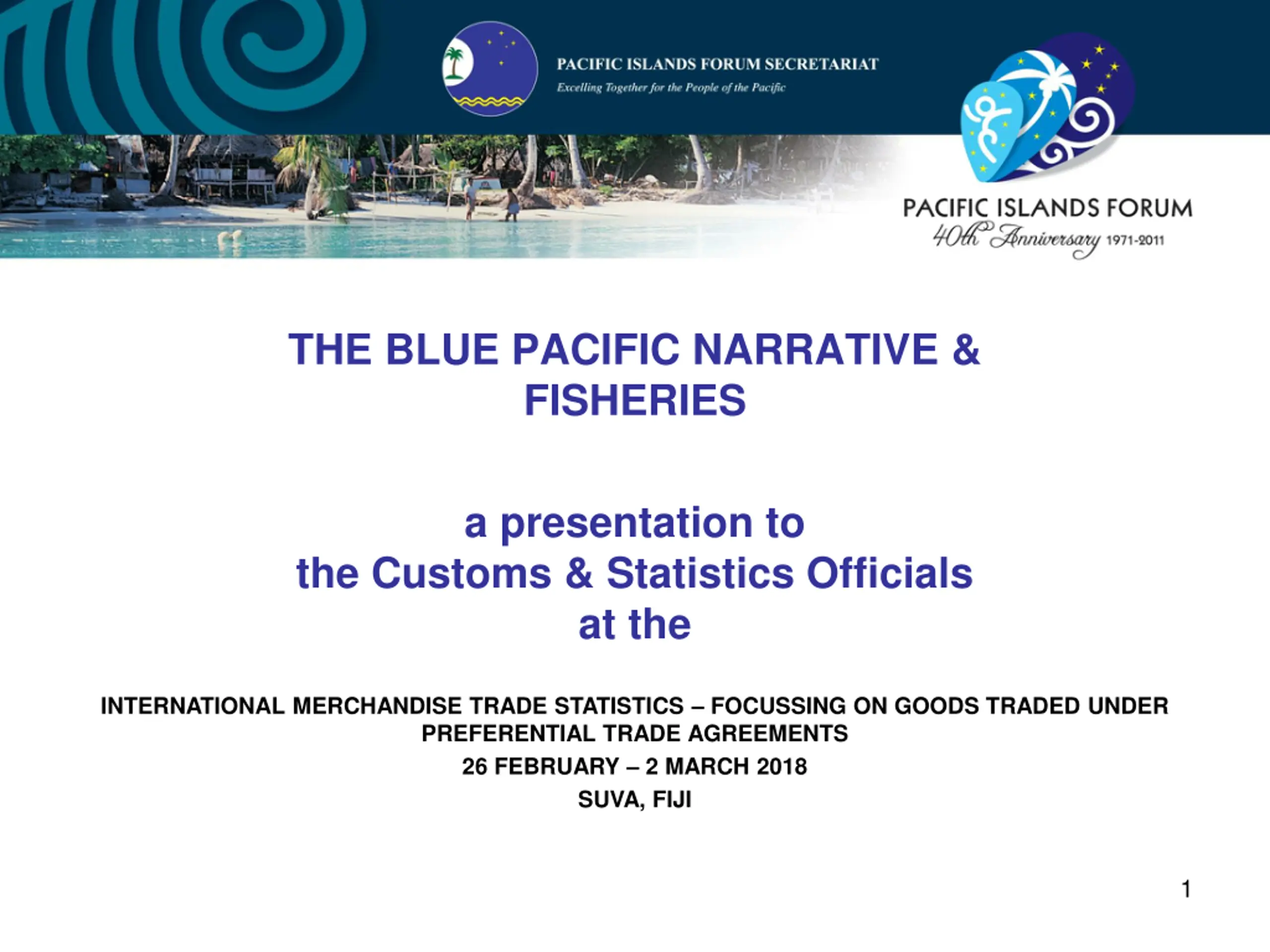 PACIFIC ISLANDS FORUM SECRETARIAT
Excelling Together for the People of the Pacific

PACIFIC ISLANDS FORUM
40th Anniversary 1971-2011

THE BLUE PACIFIC NARRATIVE & FISHERIES

a presentation to
the Customs & Statistics Officials
at the

INTERNATIONAL MERCHANDISE TRADE STATISTICS – FOCUSSING ON GOODS TRADED UNDER PREFERENTIAL TRADE AGREEMENTS

26 FEBRUARY – 2 MARCH 2018

SUVA, FIJI

1